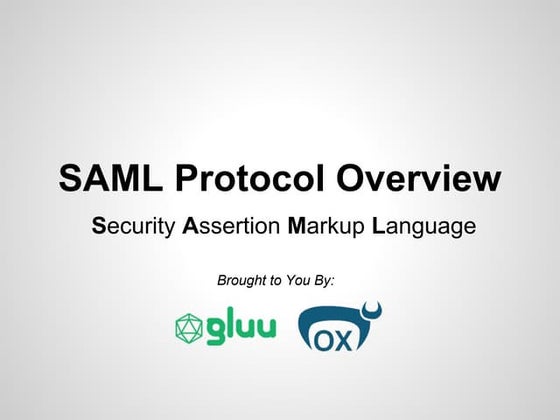 SAML Protocol Overview

Security Assertion Markup Language

Brought to You By:

gluu

OX